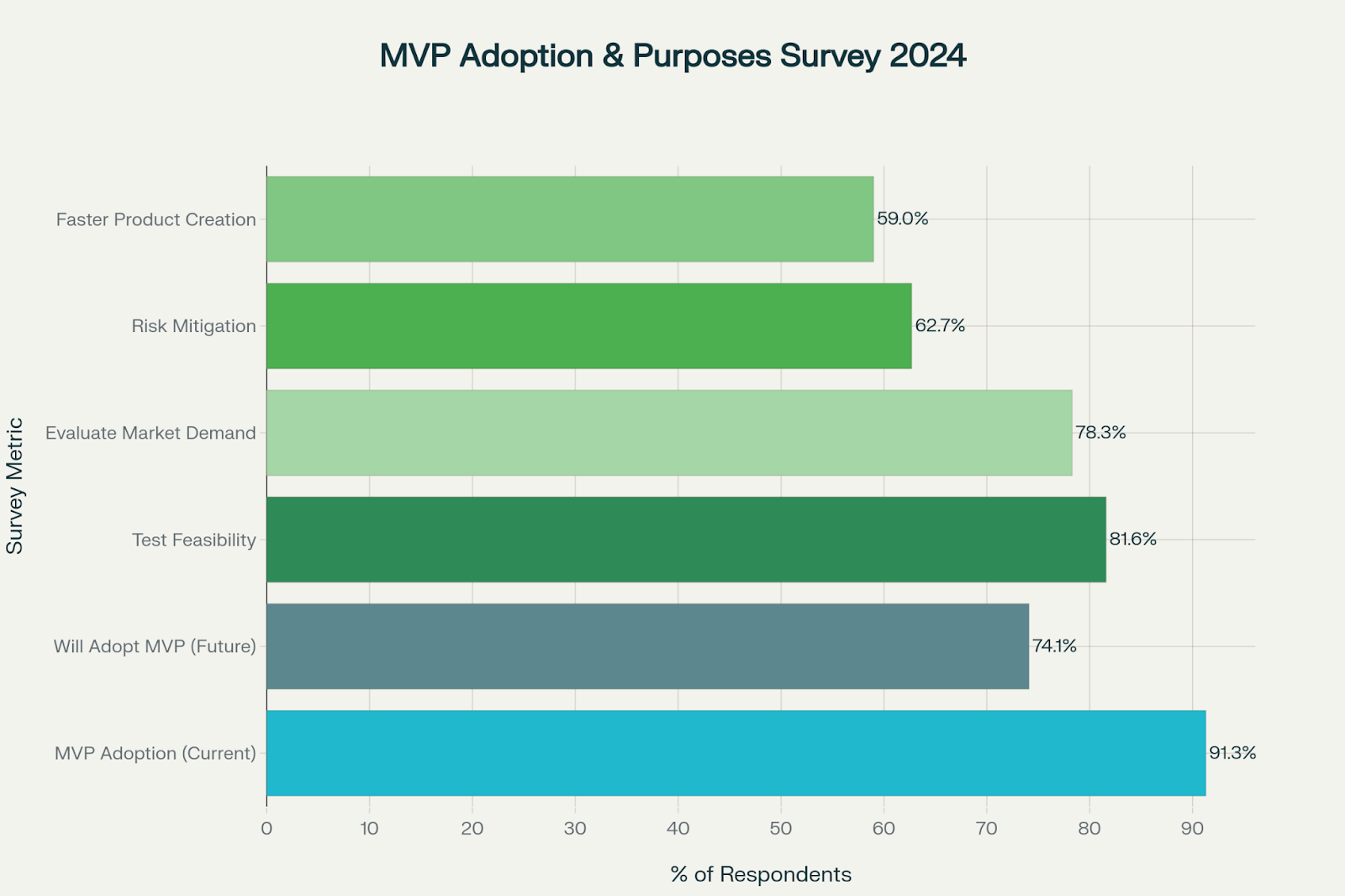 MVP Adoption & Purposes Survey 2024

Survey Metric

Faster Product Creation
59.0%

Risk Mitigation
62.7%

Evaluate Market Demand
78.3%

Test Feasibility
81.6%

Will Adopt MVP (Future)
74.1%

MVP Adoption (Current)
91.3%

0
10
20
30
40
50
60
70
80
90

% of Respondents